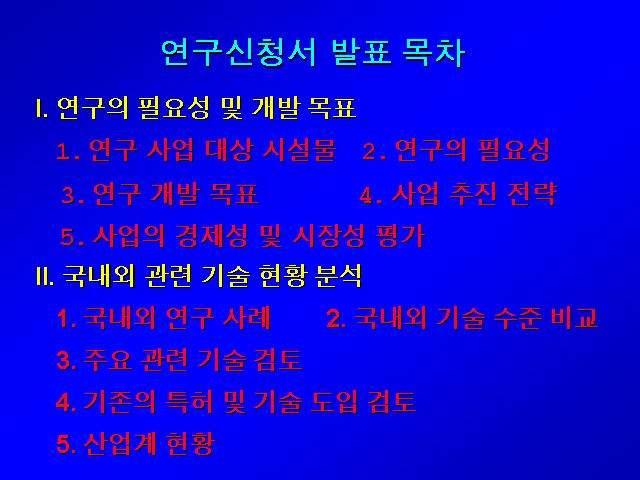 연구신청서 발표 목차

I. 연구의 필요성 및 개발 목표

1. 연구 사업 대상 시설물
2. 연구의 필요성
3. 연구 개발 목표
4. 사업 추진 전략
5. 사업의 경제성 및 시장성 평가

II. 국내외 관련 기술 현황 분석

1. 국내외 연구 사례
2. 국내외 기술 수준 비교
3. 주요 관련 기술 검토
4. 기존의 특허 및 기술 도입 검토
5. 산업계 현황